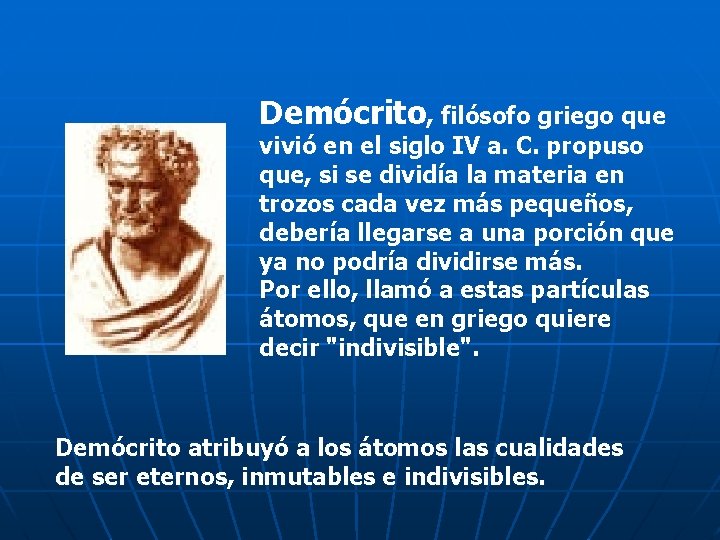 Demócrito, filósofo griego que vivió en el siglo IV a. C. propuso que, si se dividía la materia en trozos cada vez más pequeños, debería llegarse a una porción que ya no podría dividirse más.
Por ello, llamó a estas partículas átomos, que en griego quiere decir "indivisible".

Demócrito atribuyó a los átomos las cualidades de ser eternos, inmutables e indivisibles.